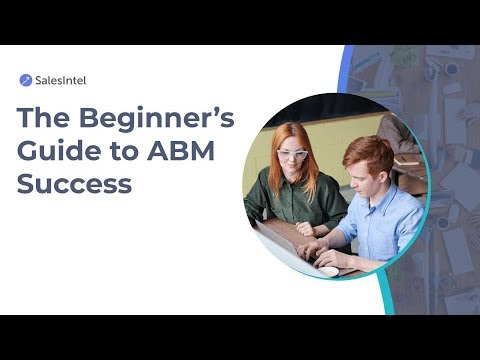 SalesIntel

The Beginner's Guide to ABM Success